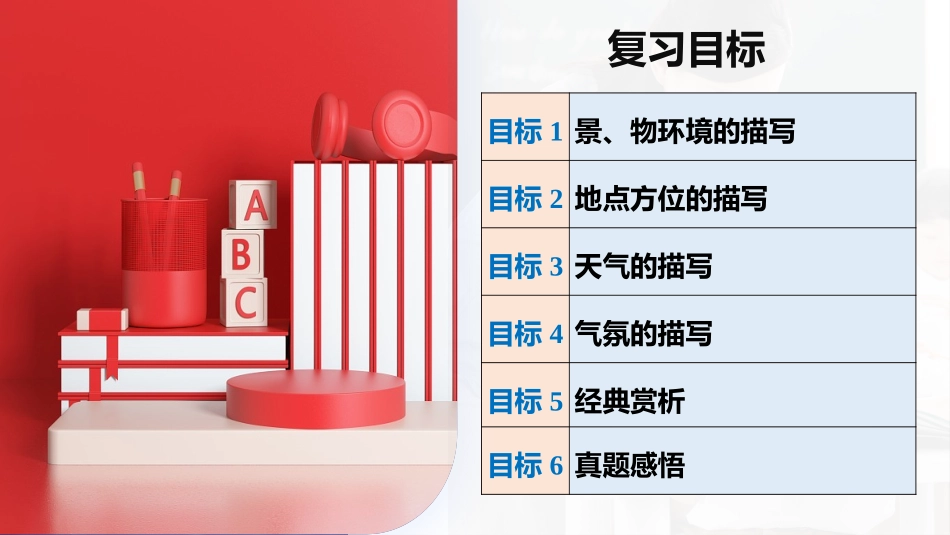 A
B
C

复习目标

| 目标 1 | 景、物环境的描写 |
|---|---|
| 目标 2 | 地点方位的描写 |
| 目标 3 | 天气的描写 |
| 目标 4 | 气氛的描写 |
| 目标 5 | 经典赏析 |
| 目标 6 | 真题感悟 |